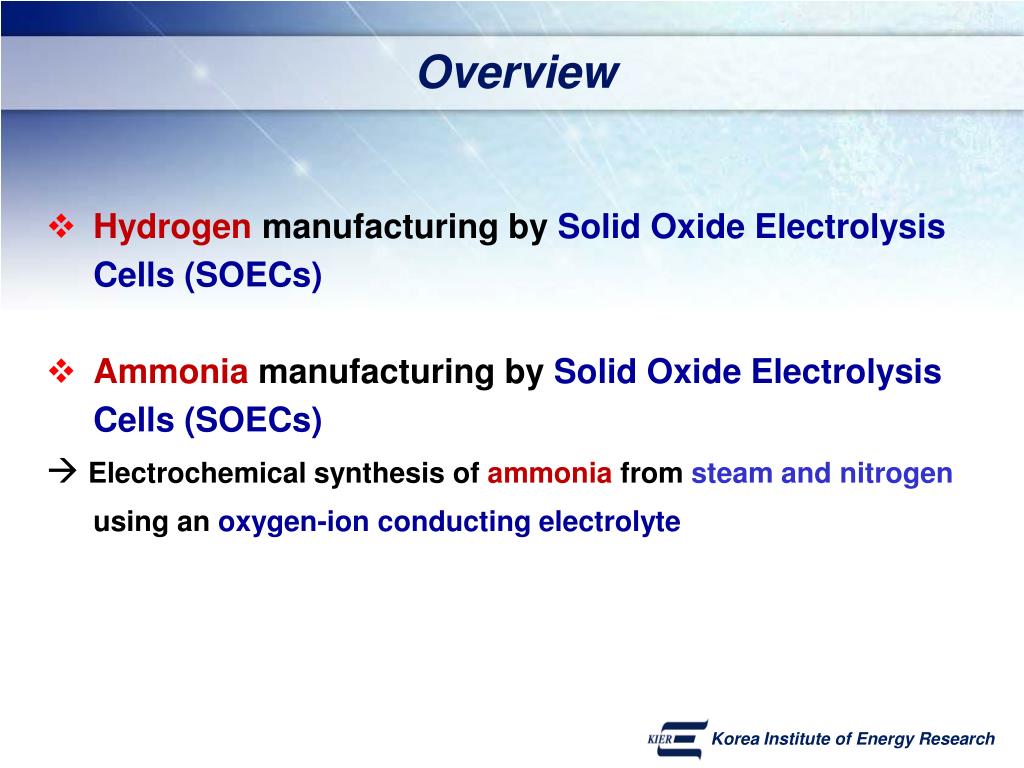 Overview

❖ Hydrogen manufacturing by Solid Oxide Electrolysis Cells (SOECs)

❖ Ammonia manufacturing by Solid Oxide Electrolysis Cells (SOECs)

→ Electrochemical synthesis of ammonia from steam and nitrogen using an oxygen-ion conducting electrolyte

KIER Korea Institute of Energy Research